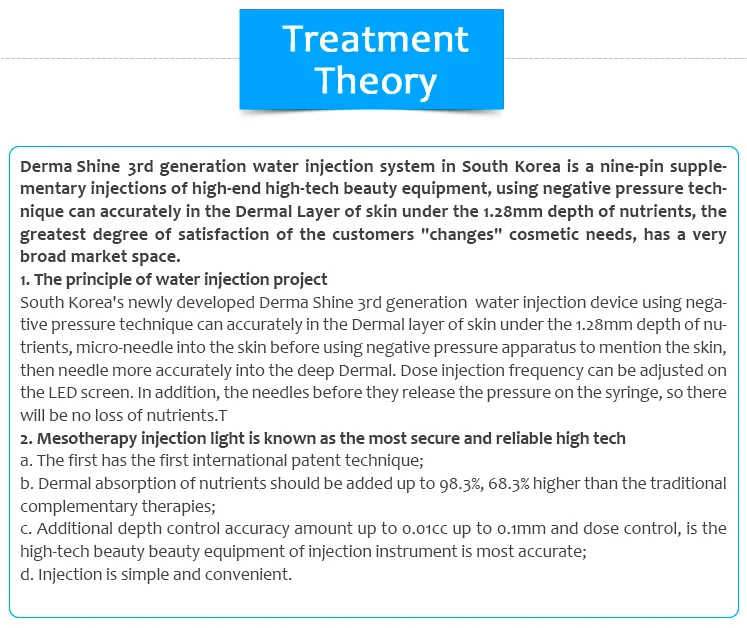 Treatment Theory

Derma Shine 3rd generation water injection system in South Korea is a nine-pin supplementary injections of high-end high-tech beauty equipment, using negative pressure technique can accurately in the Dermal Layer of skin under the 1.28mm depth of nutrients, the greatest degree of satisfaction of the customers "changes" cosmetic needs, has a very broad market space.
1. The principle of water injection project
South Korea's newly developed Derma Shine 3rd generation water injection device using negative pressure technique can accurately in the Dermal layer of skin under the 1.28mm depth of nutrients, micro-needle into the skin before using negative pressure apparatus to mention the skin, then needle more accurately into the deep Dermal. Dose injection frequency can be adjusted on the LED screen. In addition, the needles before they release the pressure on the syringe, so there will be no loss of nutrients.T
2. Mesotherapy injection light is known as the most secure and reliable high tech
a. The first has the first international patent technique;
b. Dermal absorption of nutrients should be added up to 98.3%, 68.3% higher than the traditional complementary therapies;
c. Additional depth control accuracy amount up to 0.01cc up to 0.1mm and dose control, is the high-tech beauty beauty equipment of injection instrument is most accurate;
d. Injection is simple and convenient.